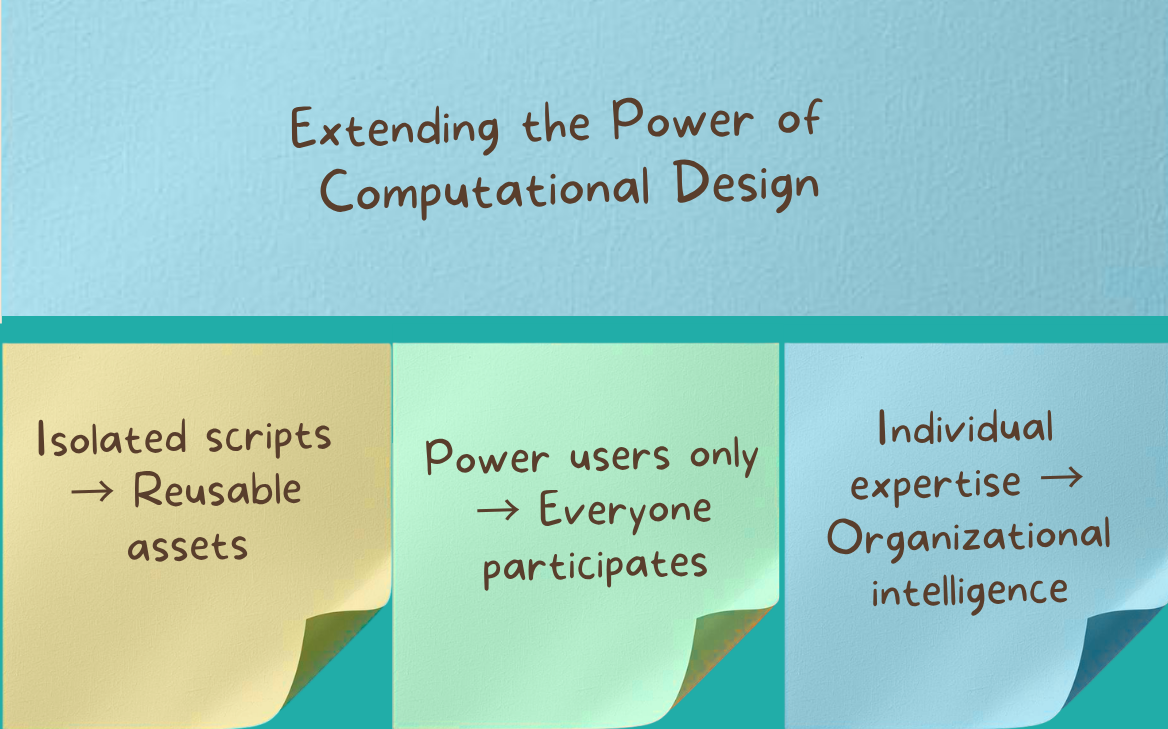 Extending the Power of Computational Design

Isolated scripts → Reusable assets

Power users only → Everyone participates

Individual expertise → Organizational intelligence